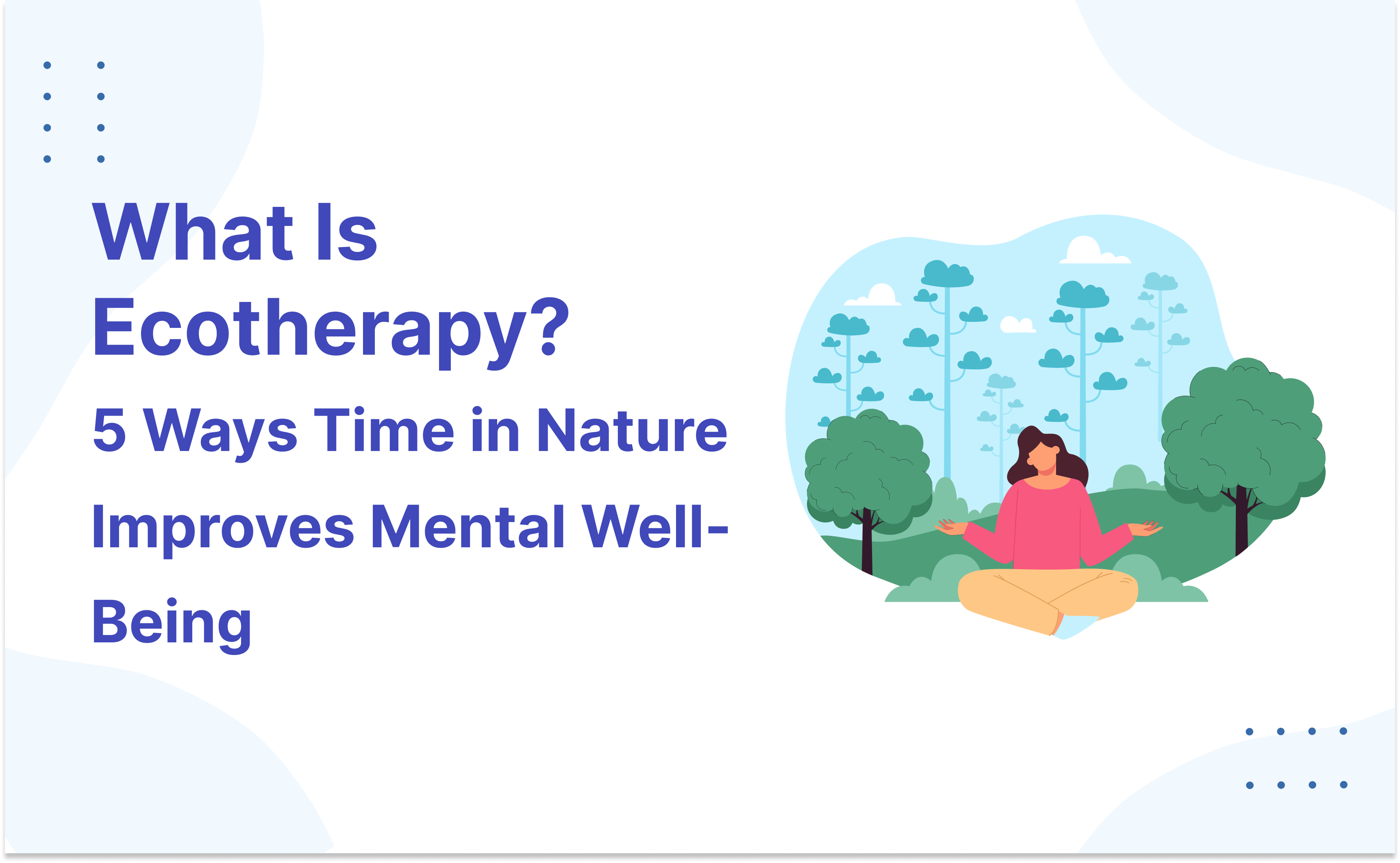 What Is Ecotherapy?

5 Ways Time in Nature Improves Mental Well-Being